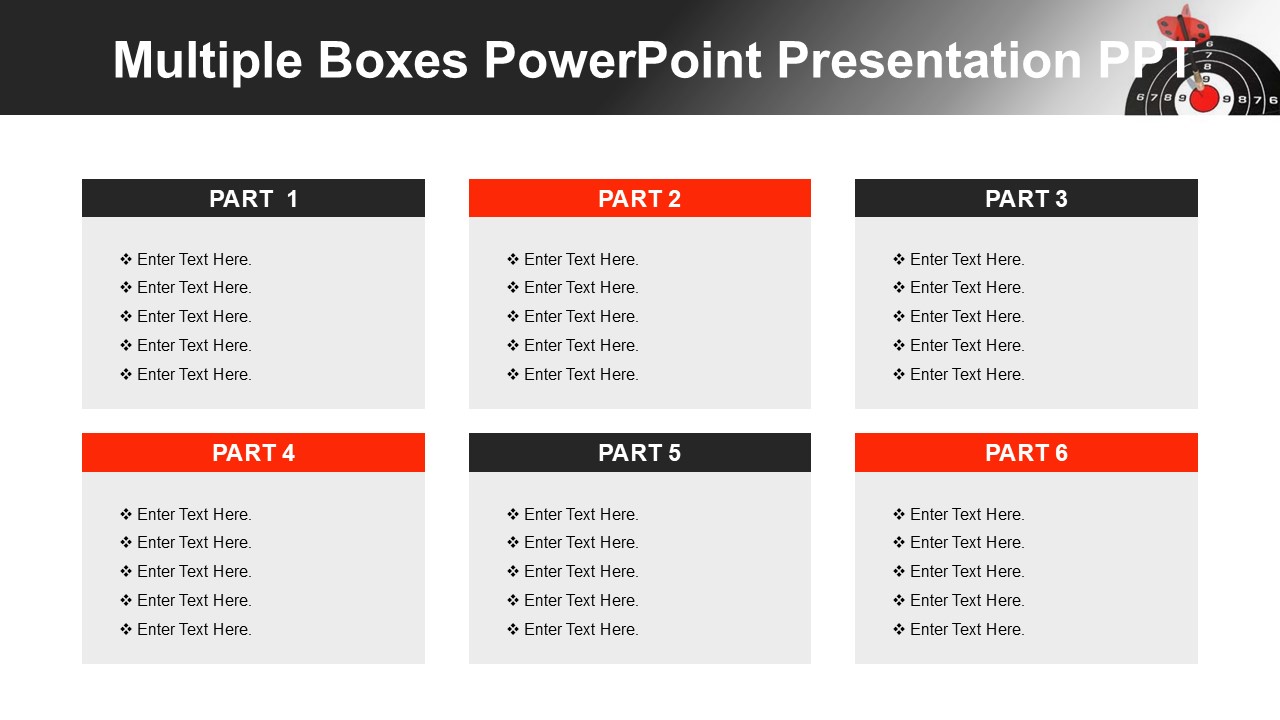 Multiple Boxes PowerPoint Presentation PPT

PART 1

❖ Enter Text Here.
❖ Enter Text Here.
❖ Enter Text Here.
❖ Enter Text Here.
❖ Enter Text Here.

PART 2

❖ Enter Text Here.
❖ Enter Text Here.
❖ Enter Text Here.
❖ Enter Text Here.
❖ Enter Text Here.

PART 3

❖ Enter Text Here.
❖ Enter Text Here.
❖ Enter Text Here.
❖ Enter Text Here.
❖ Enter Text Here.

PART 4

❖ Enter Text Here.
❖ Enter Text Here.
❖ Enter Text Here.
❖ Enter Text Here.
❖ Enter Text Here.

PART 5

❖ Enter Text Here.
❖ Enter Text Here.
❖ Enter Text Here.
❖ Enter Text Here.
❖ Enter Text Here.

PART 6

❖ Enter Text Here.
❖ Enter Text Here.
❖ Enter Text Here.
❖ Enter Text Here.
❖ Enter Text Here.